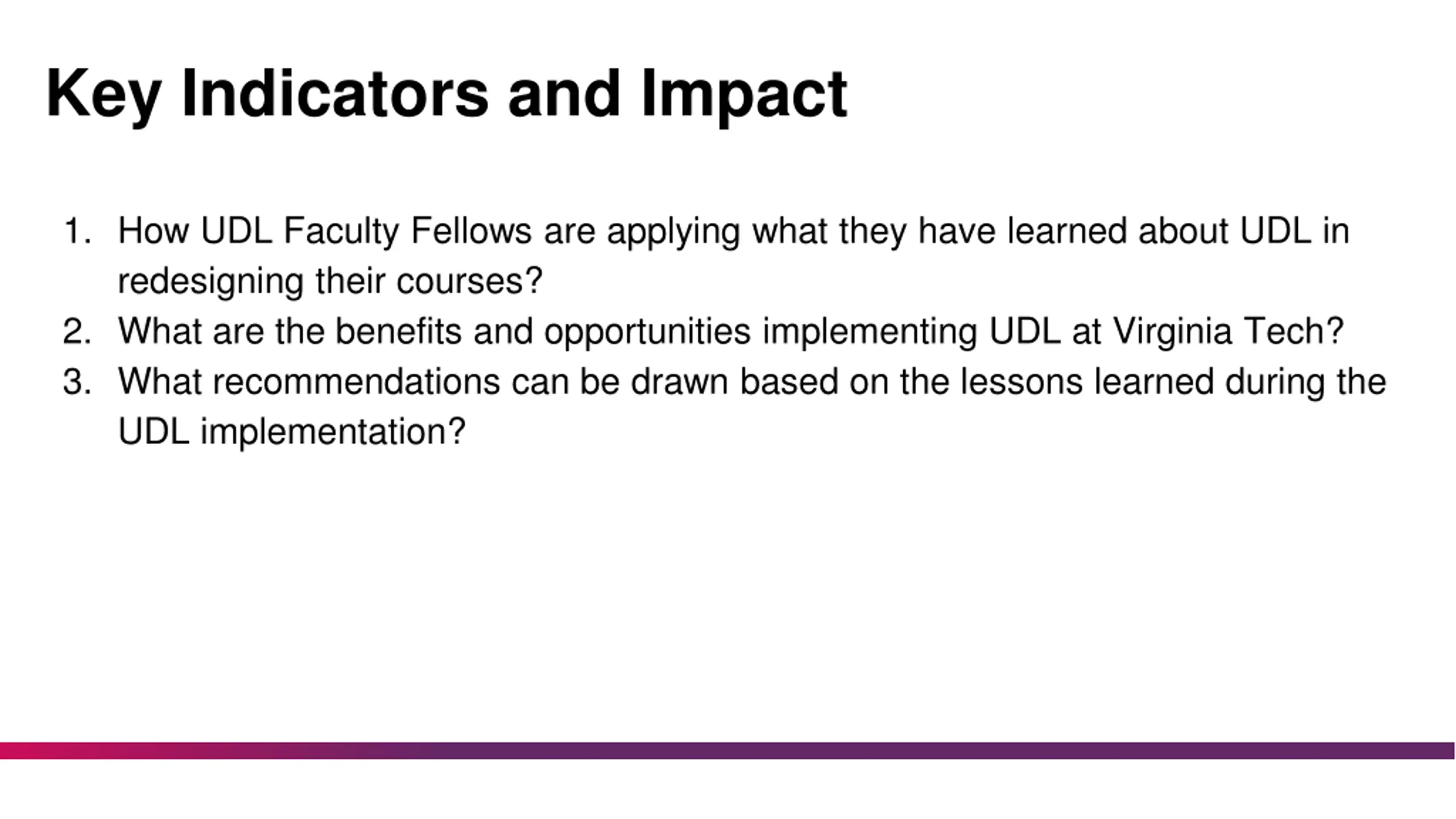 Key Indicators and Impact

1. How UDL Faculty Fellows are applying what they have learned about UDL in redesigning their courses?
2. What are the benefits and opportunities implementing UDL at Virginia Tech?
3. What recommendations can be drawn based on the lessons learned during the UDL implementation?